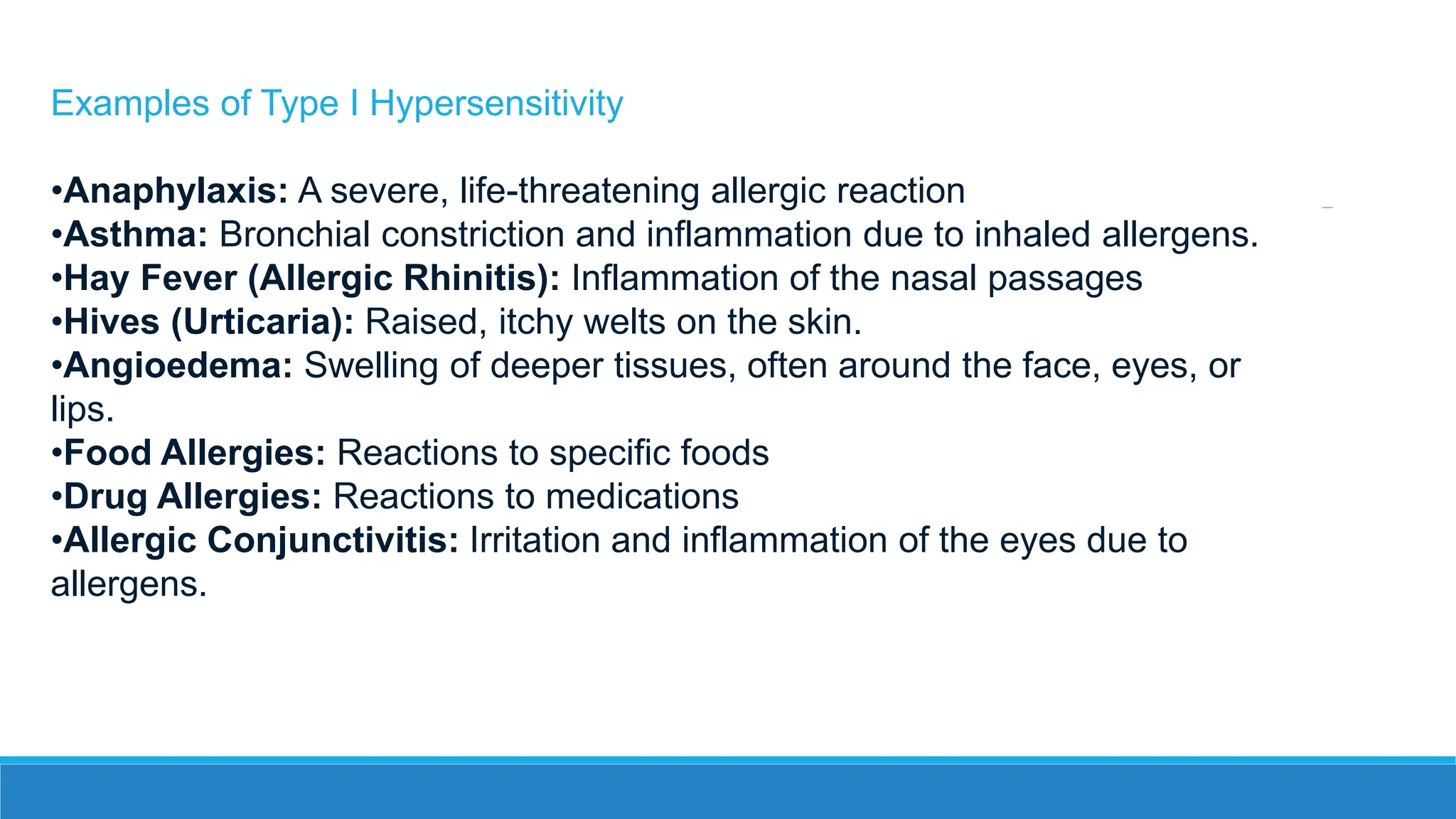 Examples of Type I Hypersensitivity

•Anaphylaxis: A severe, life-threatening allergic reaction
•Asthma: Bronchial constriction and inflammation due to inhaled allergens.
•Hay Fever (Allergic Rhinitis): Inflammation of the nasal passages
•Hives (Urticaria): Raised, itchy welts on the skin.
•Angioedema: Swelling of deeper tissues, often around the face, eyes, or lips.
•Food Allergies: Reactions to specific foods
•Drug Allergies: Reactions to medications
•Allergic Conjunctivitis: Irritation and inflammation of the eyes due to allergens.